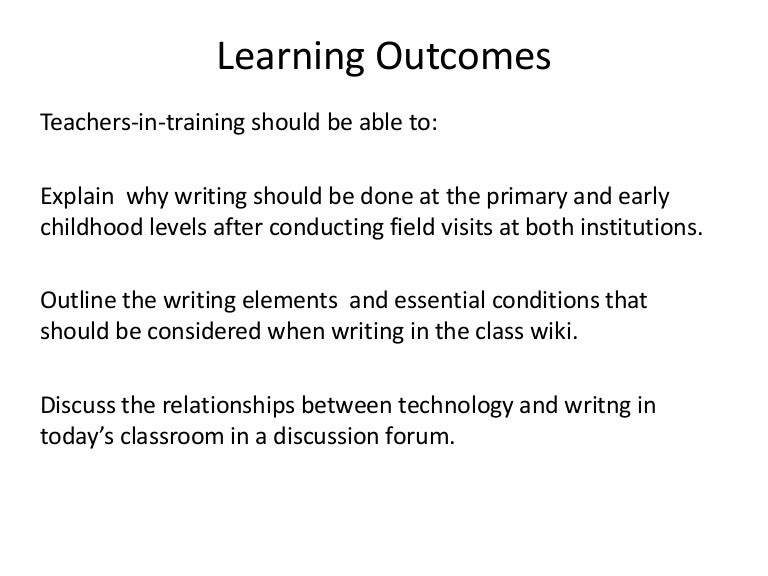 Learning Outcomes

Teachers-in-training should be able to:

Explain why writing should be done at the primary and early childhood levels after conducting field visits at both institutions.

Outline the writing elements and essential conditions that should be considered when writing in the class wiki.

Discuss the relationships between technology and writng in today's classroom in a discussion forum.